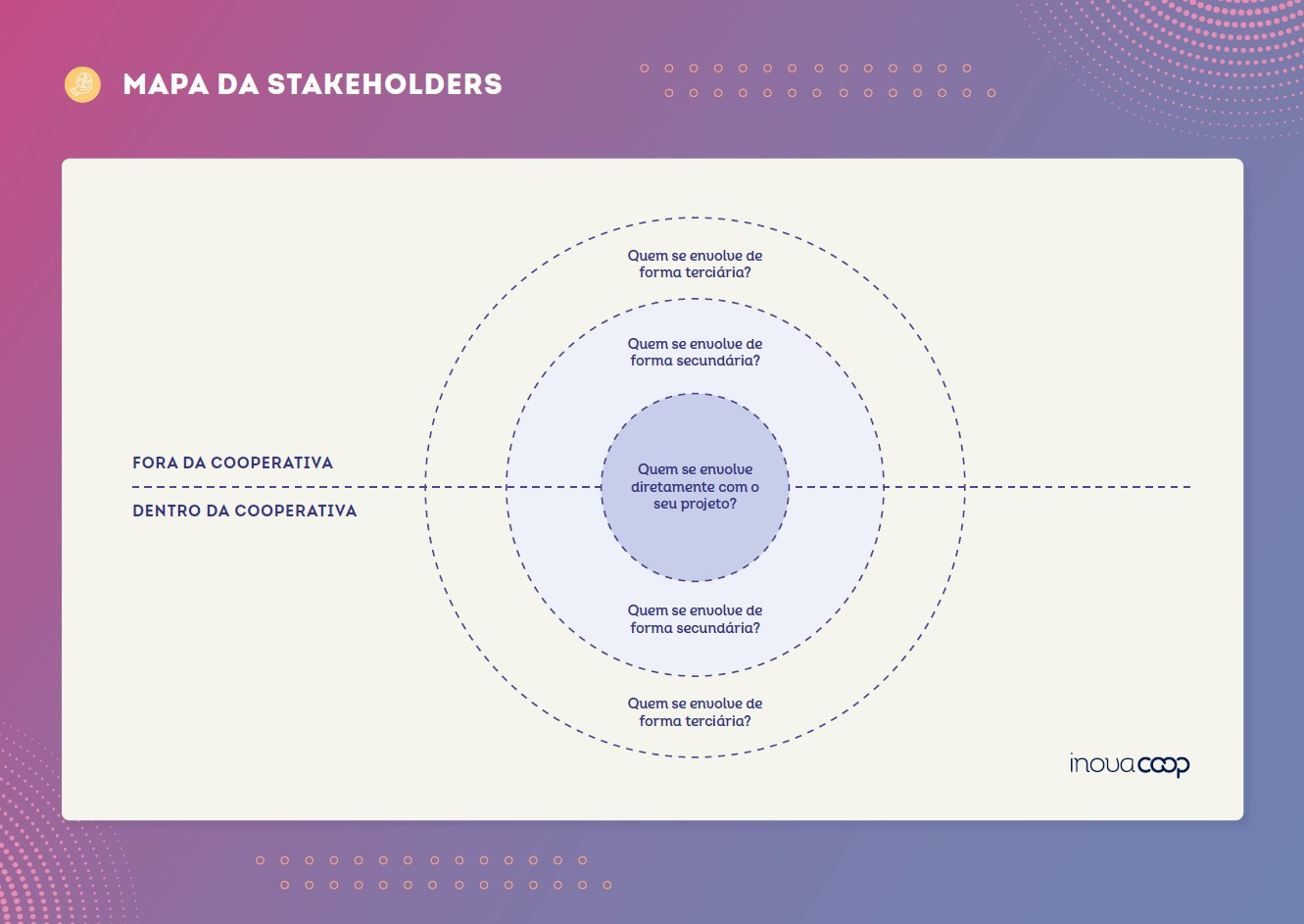 MAPA DA STAKEHOLDERS

Quem se envolve de forma terciária?

Quem se envolve de forma secundária?

FORA DA COOPERATIVA

Quem se envolve diretamente com o seu projeto?

DENTRO DA COOPERATIVA

Quem se envolve de forma secundária?

Quem se envolve de forma terciária?

inovacoop